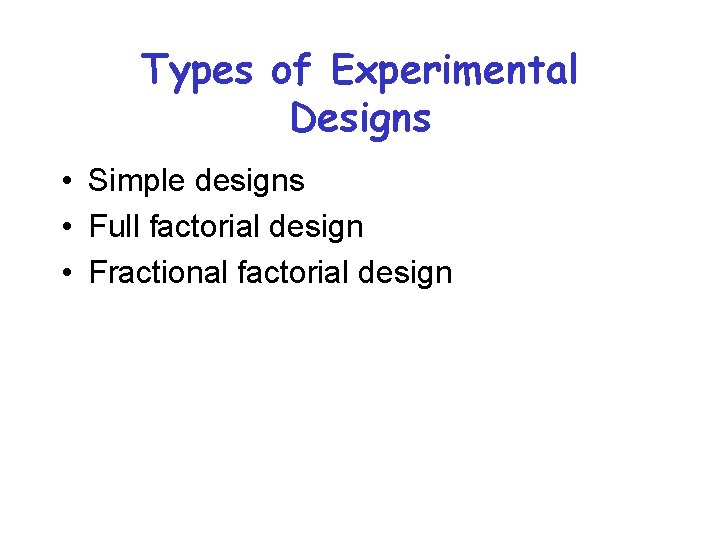 Types of Experimental Designs

• Simple designs
• Full factorial design
• Fractional factorial design